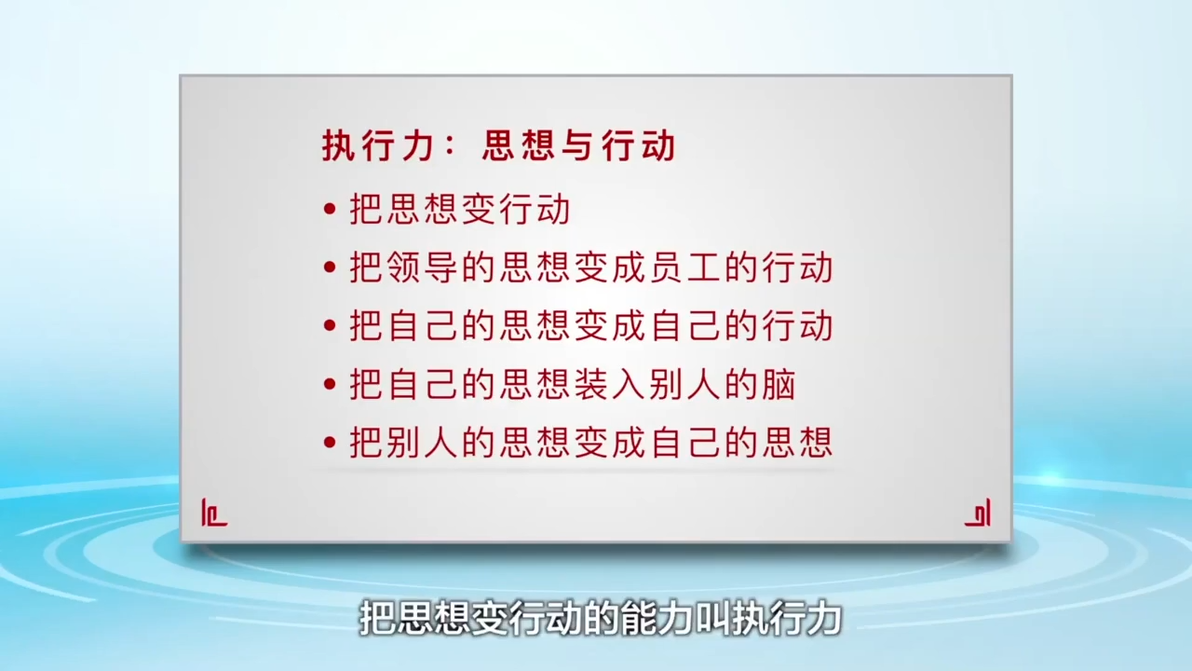 执行力：思想与行动

• 把思想变行动
• 把领导的思想变成员工的行动
• 把自己的思想变成自己的行动
• 把自己的思想装入别人的脑
• 把别人的思想变成自己的思想

把思想变行动的能力叫执行力